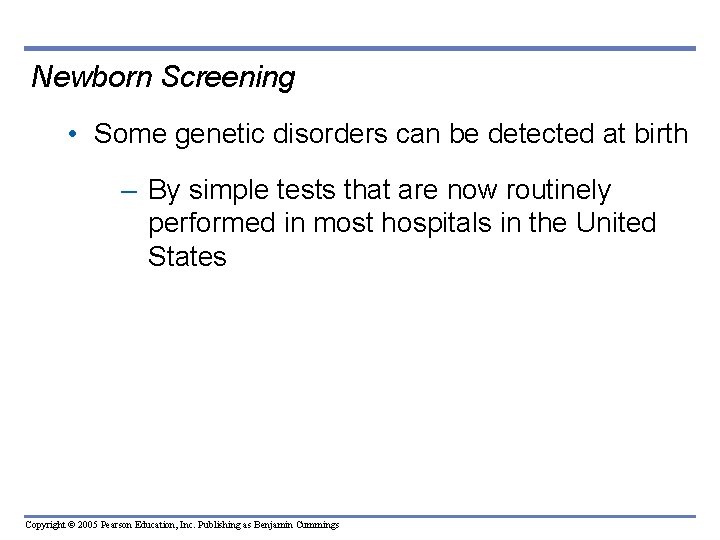 Newborn Screening

• Some genetic disorders can be detected at birth

– By simple tests that are now routinely performed in most hospitals in the United States

Copyright © 2005 Pearson Education, Inc. Publishing as Benjamin Cummings